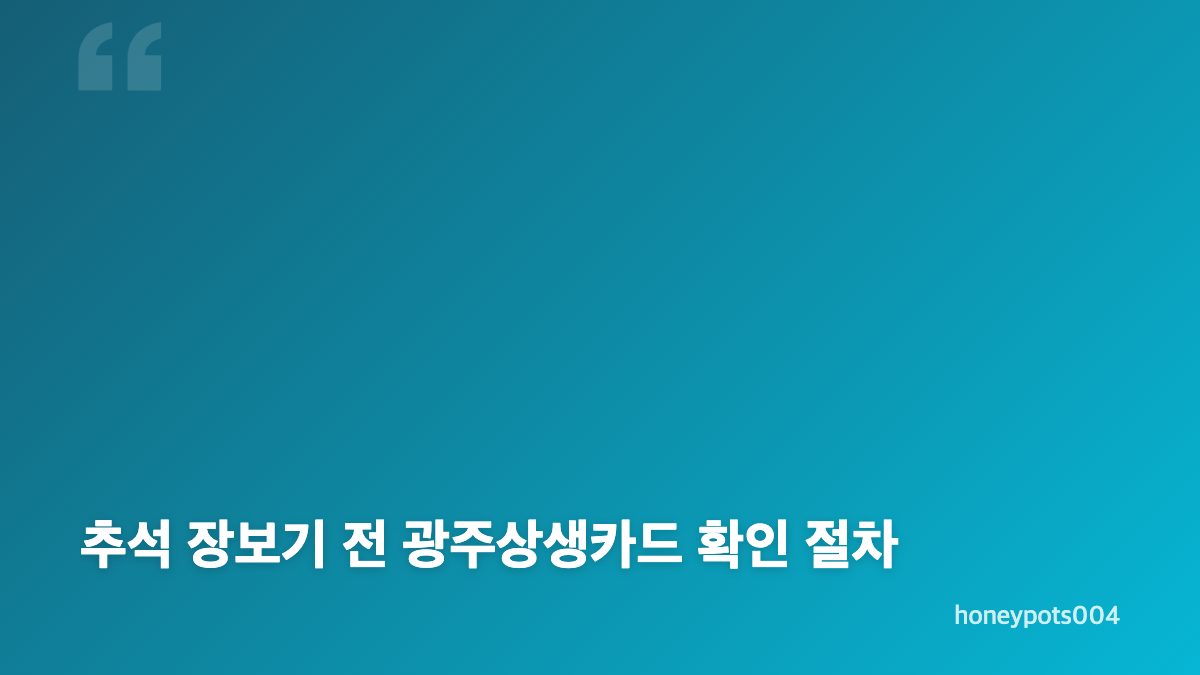 “

추석 장보기 전 광주상생카드 확인 절차

honeypots004